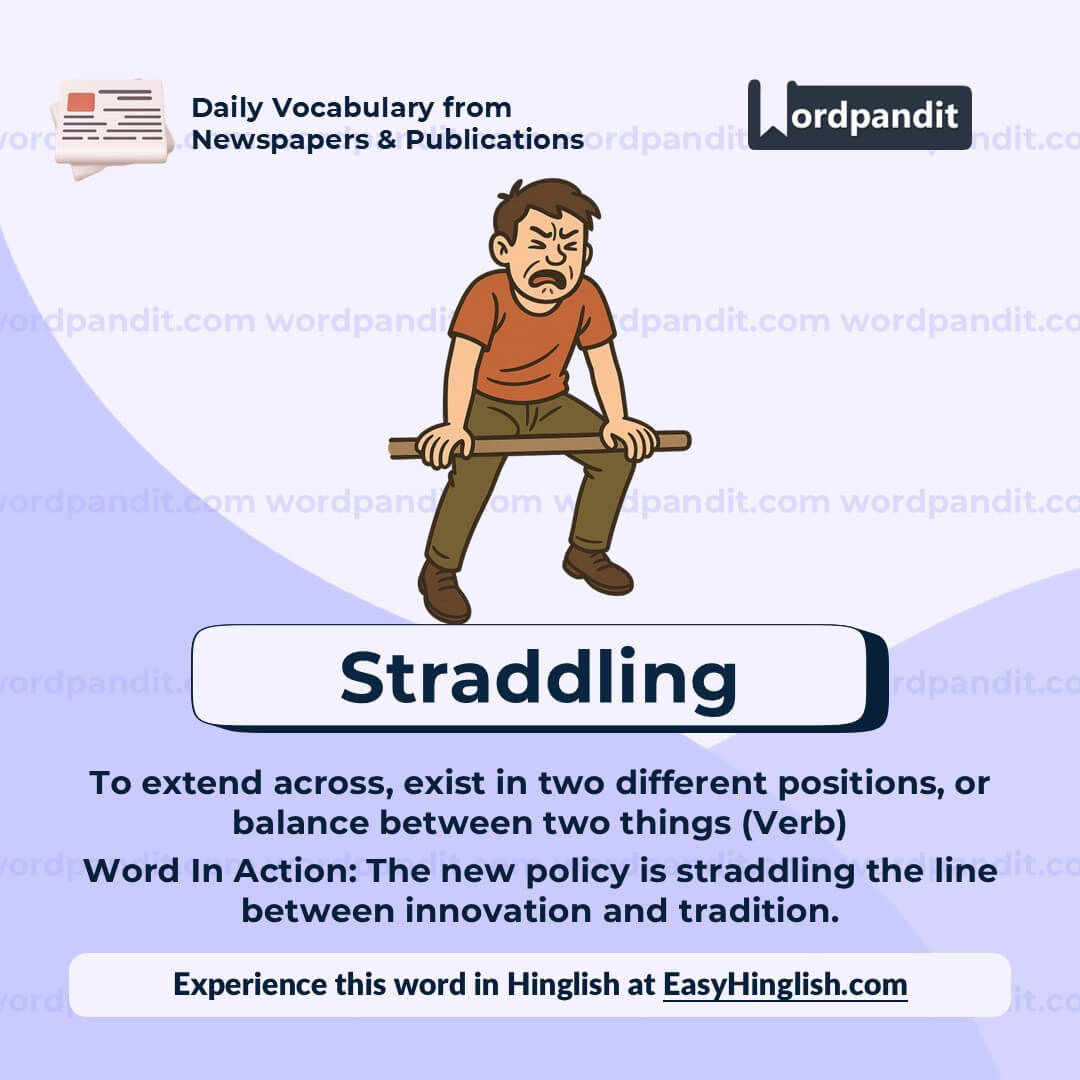 Daily Vocabulary from Newspapers & Publications

Wordpandit

wordpandit.com wordpandit.com wordpandit.com wordpandit.com

Straddling

To extend across, exist in two different positions, or balance between two things (Verb)

Word In Action: The new policy is straddling the line between innovation and tradition.

Experience this word in Hinglish at EasyHinglish.com